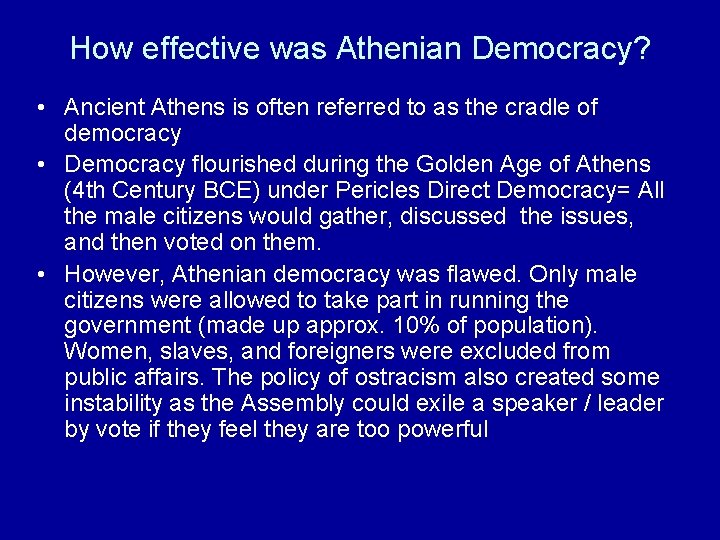 How effective was Athenian Democracy?

• Ancient Athens is often referred to as the cradle of democracy

• Democracy flourished during the Golden Age of Athens (4th Century BCE) under Pericles Direct Democracy= All the male citizens would gather, discussed the issues, and then voted on them.

• However, Athenian democracy was flawed. Only male citizens were allowed to take part in running the government (made up approx. 10% of population). Women, slaves, and foreigners were excluded from public affairs. The policy of ostracism also created some instability as the Assembly could exile a speaker / leader by vote if they feel they are too powerful